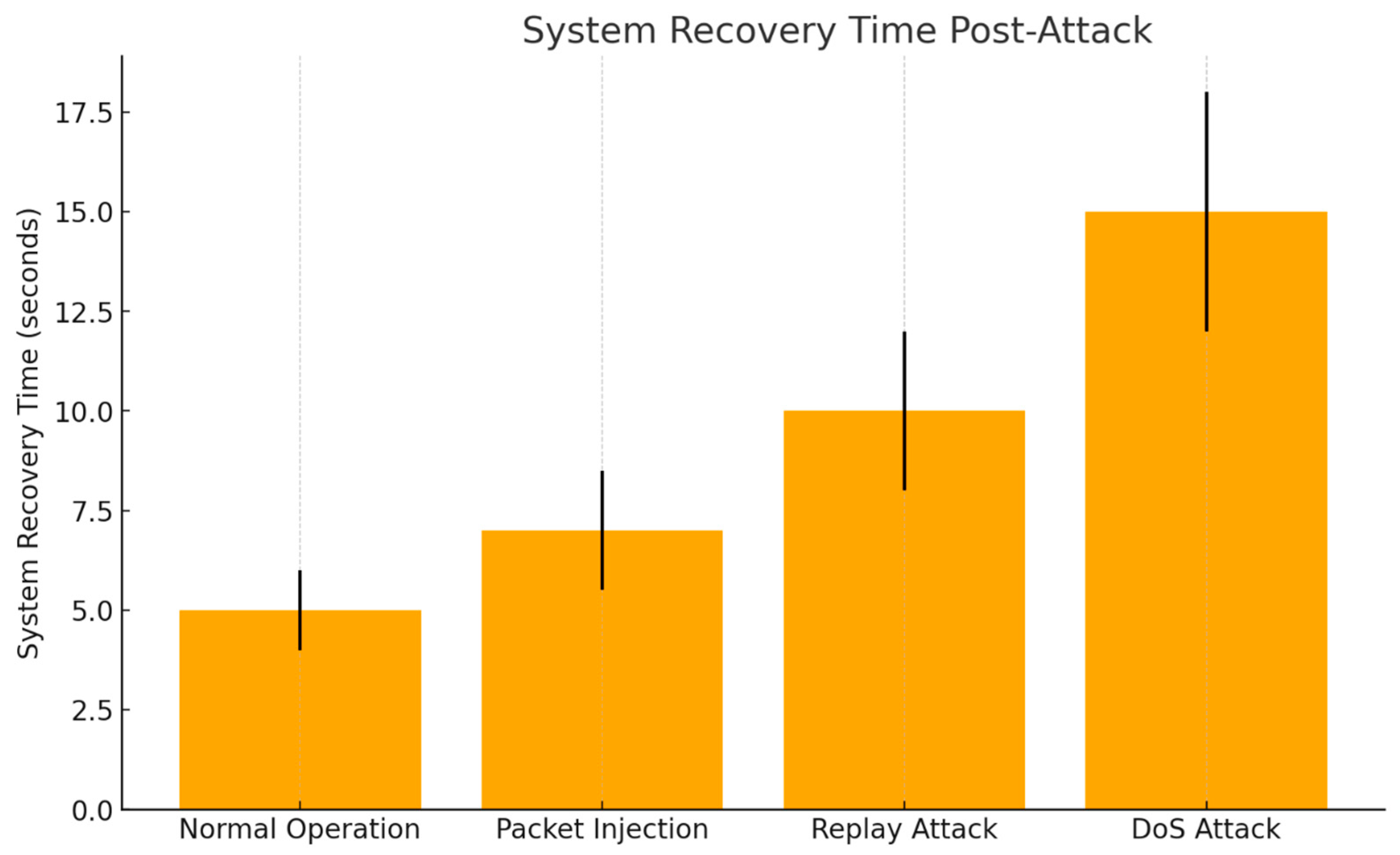 System Recovery Time Post-Attack

System Recovery Time (seconds)

17.5
15.0
12.5
10.0
7.5
5.0
2.5
0.0

Normal Operation
Packet Injection
Replay Attack
DoS Attack